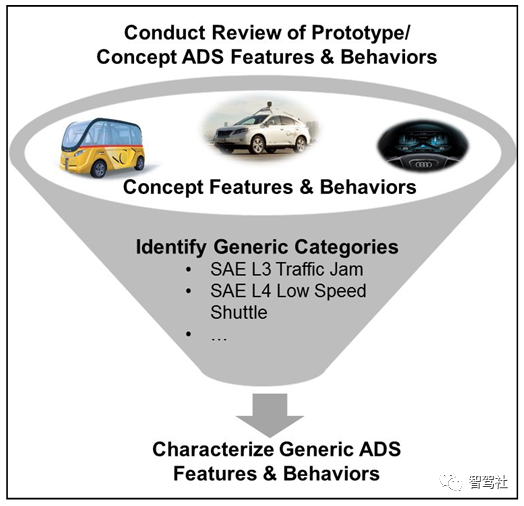 Conduct Review of Prototype/ Concept ADS Features & Behaviors

Concept Features & Behaviors

Identify Generic Categories
• SAE L3 Traffic Jam
• SAE L4 Low Speed Shuttle
• …

Characterize Generic ADS Features & Behaviors

智驾社